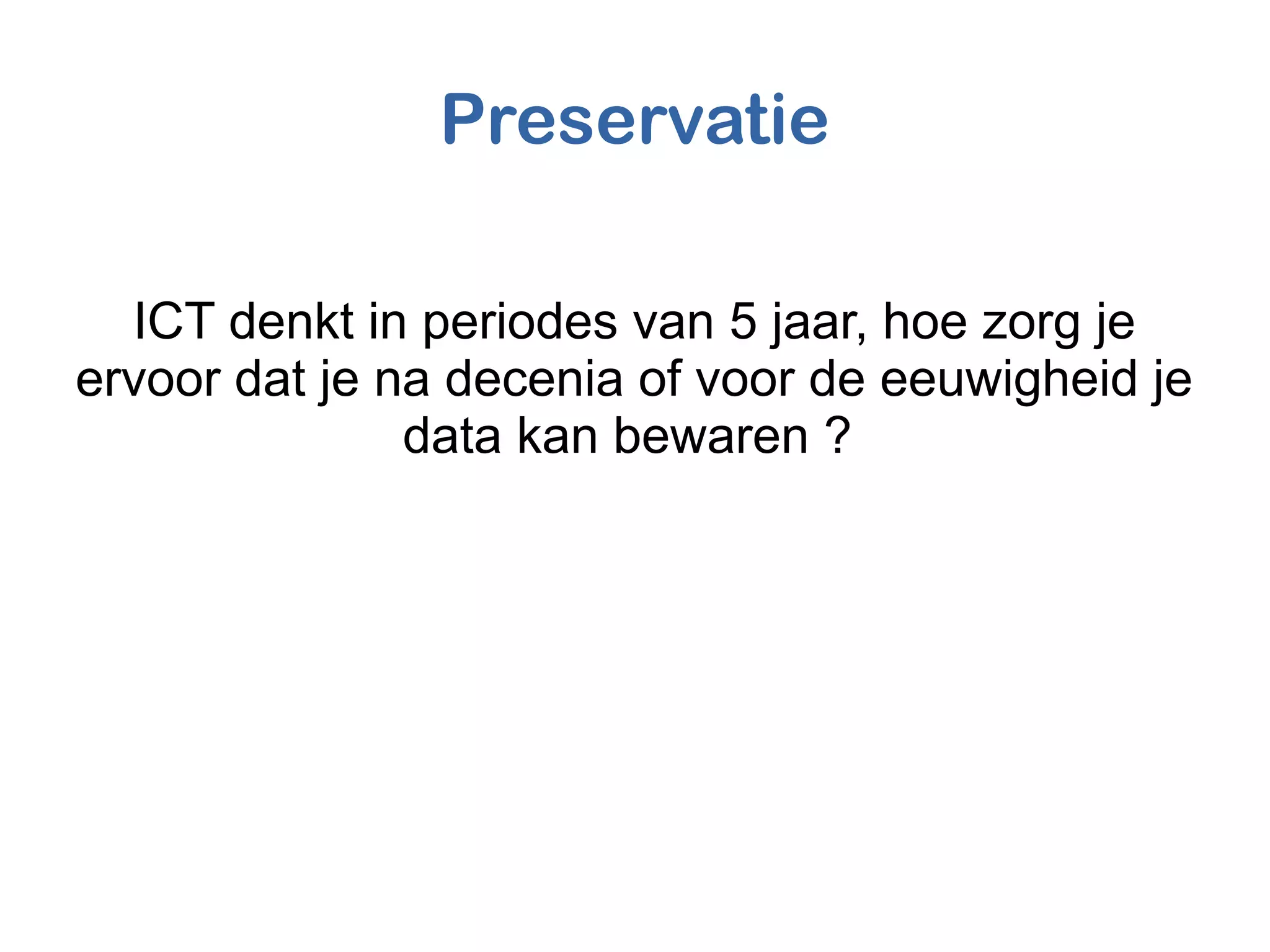 Preservatie

ICT denkt in periodes van 5 jaar, hoe zorg je ervoor dat je na decenia of voor de eeuwigheid je data kan bewaren ?